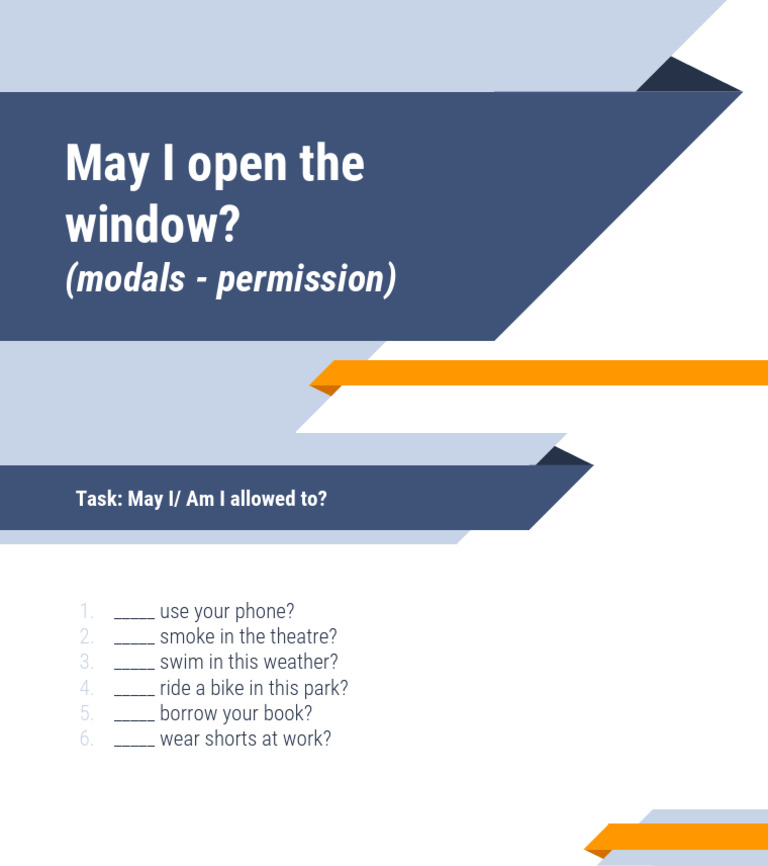 May I open the window?
(modals - permission)

Task: May I/ Am I allowed to?

1. _____ use your phone?
2. _____ smoke in the theatre?
3. _____ swim in this weather?
4. _____ ride a bike in this park?
5. _____ borrow your book?
6. _____ wear shorts at work?